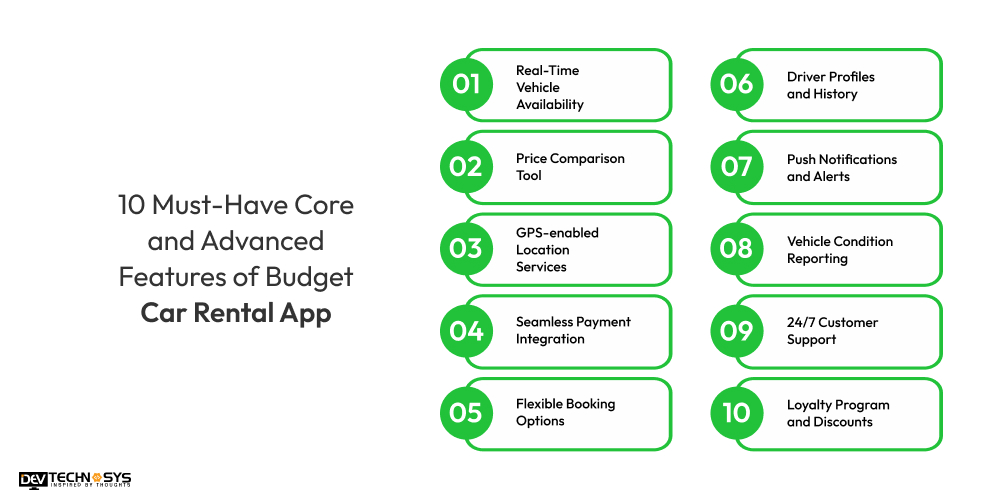 10 Must-Have Core and Advanced Features of Budget Car Rental App

01 Real-Time Vehicle Availability

02 Price Comparison Tool

03 GPS-enabled Location Services

04 Seamless Payment Integration

05 Flexible Booking Options

06 Driver Profiles and History

07 Push Notifications and Alerts

08 Vehicle Condition Reporting

09 24/7 Customer Support

10 Loyalty Program and Discounts

DEV TECHNOSYS
INSPIRED BY THOUGHTS